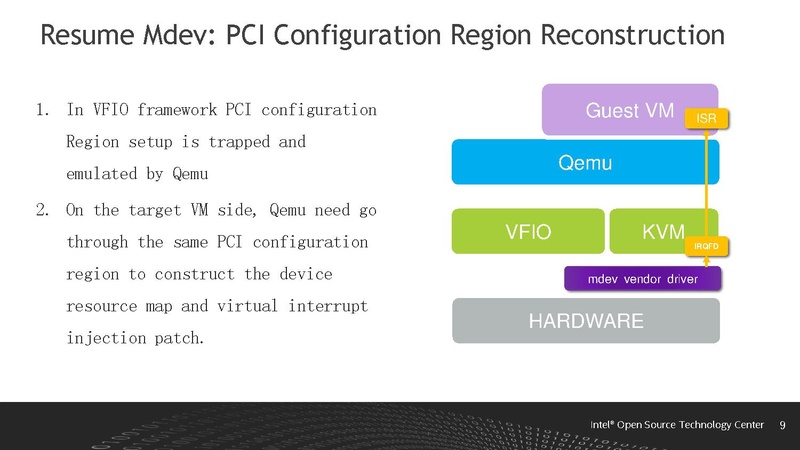 Resume Mdev: PCI Configuration Region Reconstruction

1. In VFIO framework PCI configuration Region setup is trapped and emulated by Qemu

2. On the target VM side, Qemu need go through the same PCI configuration region to construct the device resource map and virtual interrupt injection patch.

Guest VM
ISR
Qemu
VFIO
KVM
IRQFD
mdev vendor driver
HARDWARE

Intel® Open Source Technology Center 9